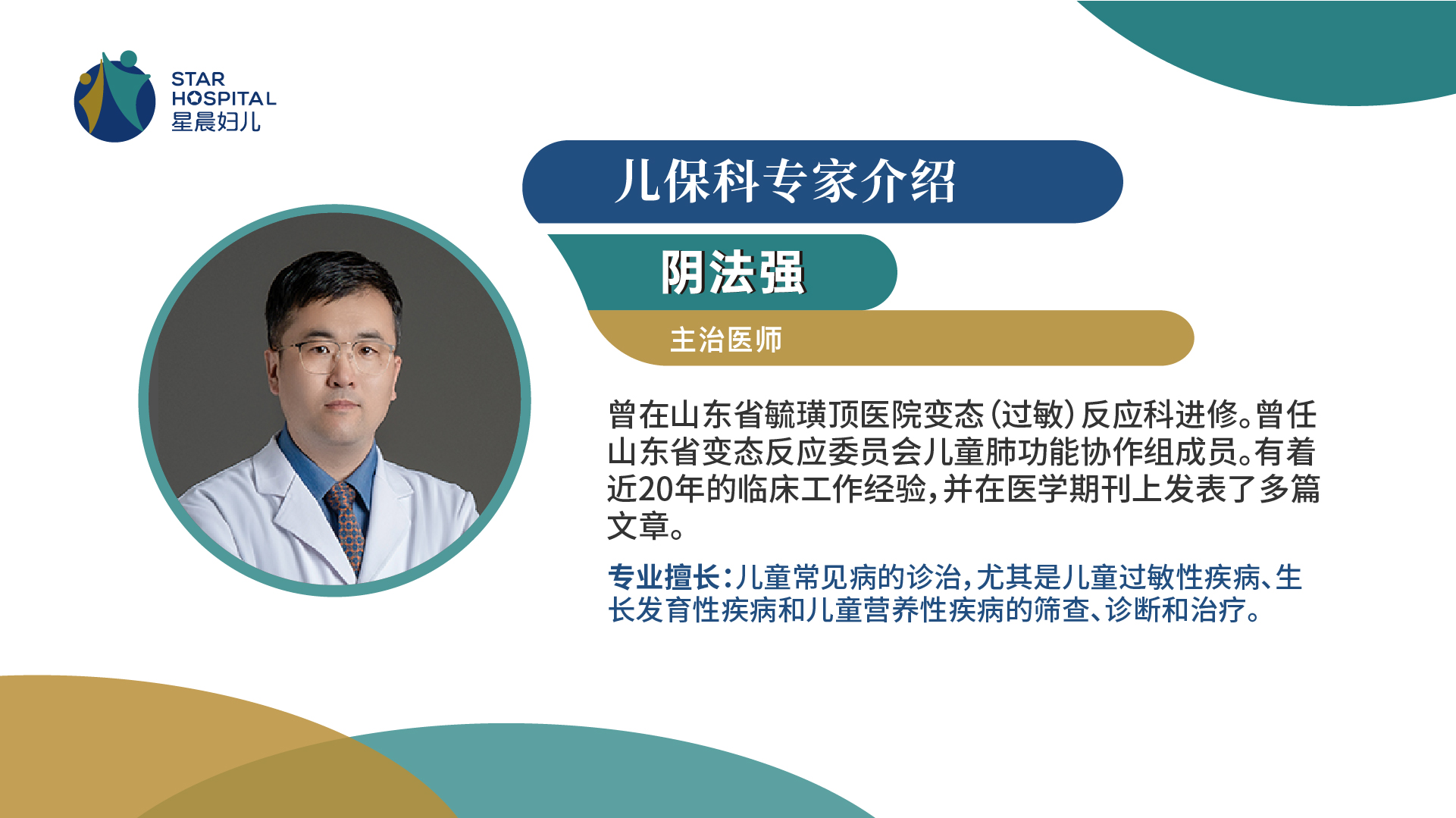 STAR
HOSPITAL
星晨妇儿

儿保科专家介绍

阴法强

主治医师

曾在山东省毓璜顶医院变态(过敏)反应科进修。曾任山东省变态反应委员会儿童肺功能协作组成员。有着近20年的临床工作经验,并在医学期刊上发表了多篇文章。

专业擅长:儿童常见病的诊治,尤其是儿童过敏性疾病、生长发育性疾病和儿童营养性疾病的筛查、诊断和治疗。